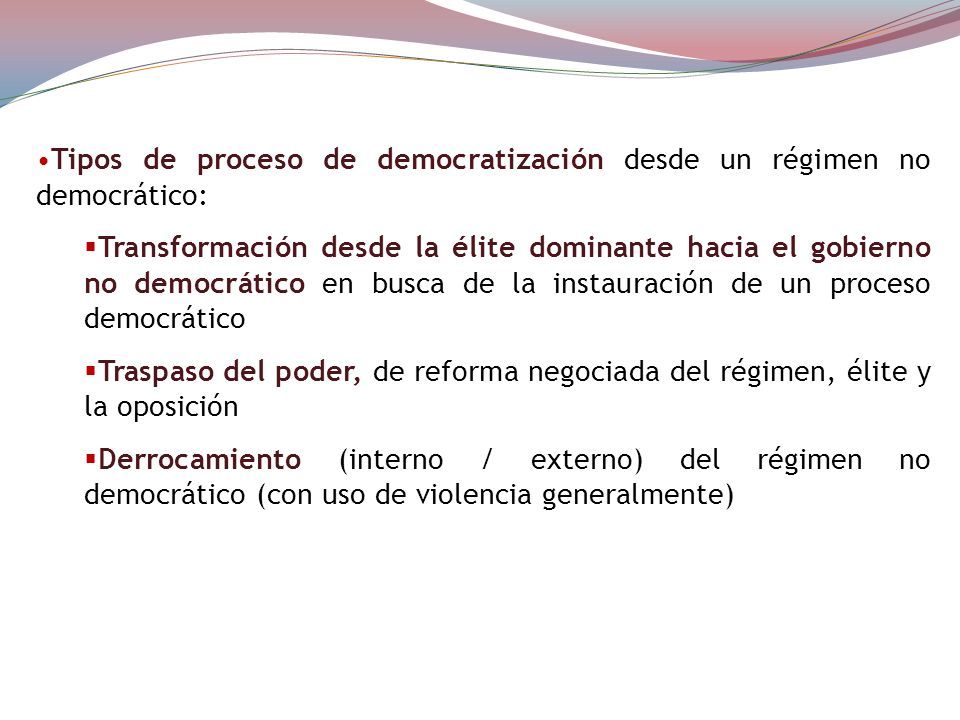 •Tipos de proceso de democratización desde un régimen no democrático:

▪Transformación desde la élite dominante hacia el gobierno no democrático en busca de la instauración de un proceso democrático

▪Traspaso del poder, de reforma negociada del régimen, élite y la oposición

▪Derrocamiento (interno / externo) del régimen no democrático (con uso de violencia generalmente)